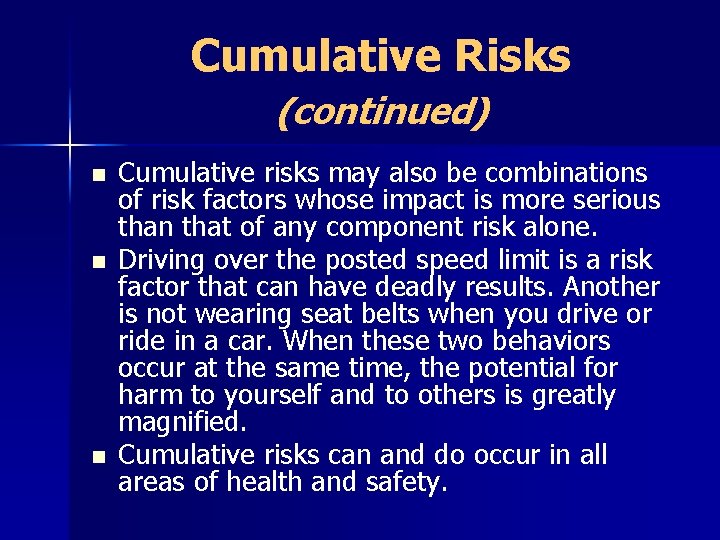 Cumulative Risks
(continued)

- Cumulative risks may also be combinations of risk factors whose impact is more serious than that of any component risk alone.
- Driving over the posted speed limit is a risk factor that can have deadly results. Another is not wearing seat belts when you drive or ride in a car. When these two behaviors occur at the same time, the potential for harm to yourself and to others is greatly magnified.
- Cumulative risks can and do occur in all areas of health and safety.